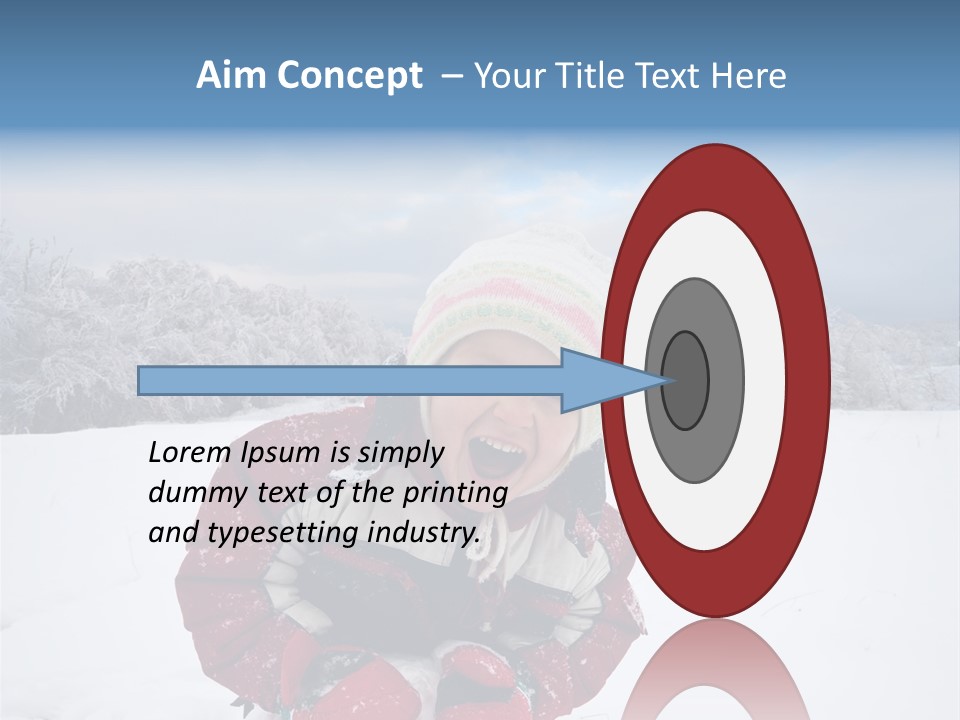 Aim Concept – Your Title Text Here

Lorem Ipsum is simply dummy text of the printing and typesetting industry.